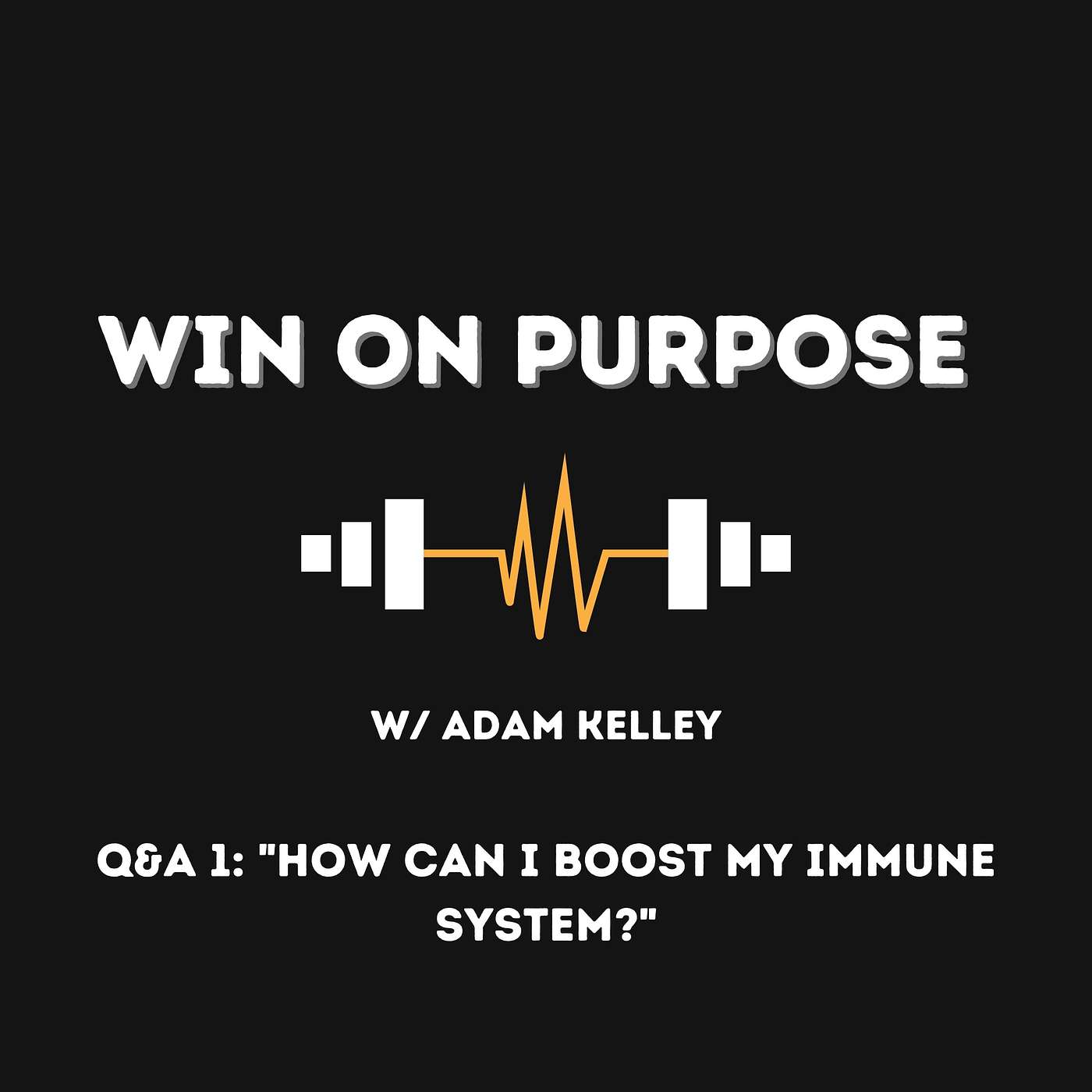 WIN ON PURPOSE

W/ ADAM KELLEY

Q&A 1: "HOW CAN I BOOST MY IMMUNE SYSTEM?"